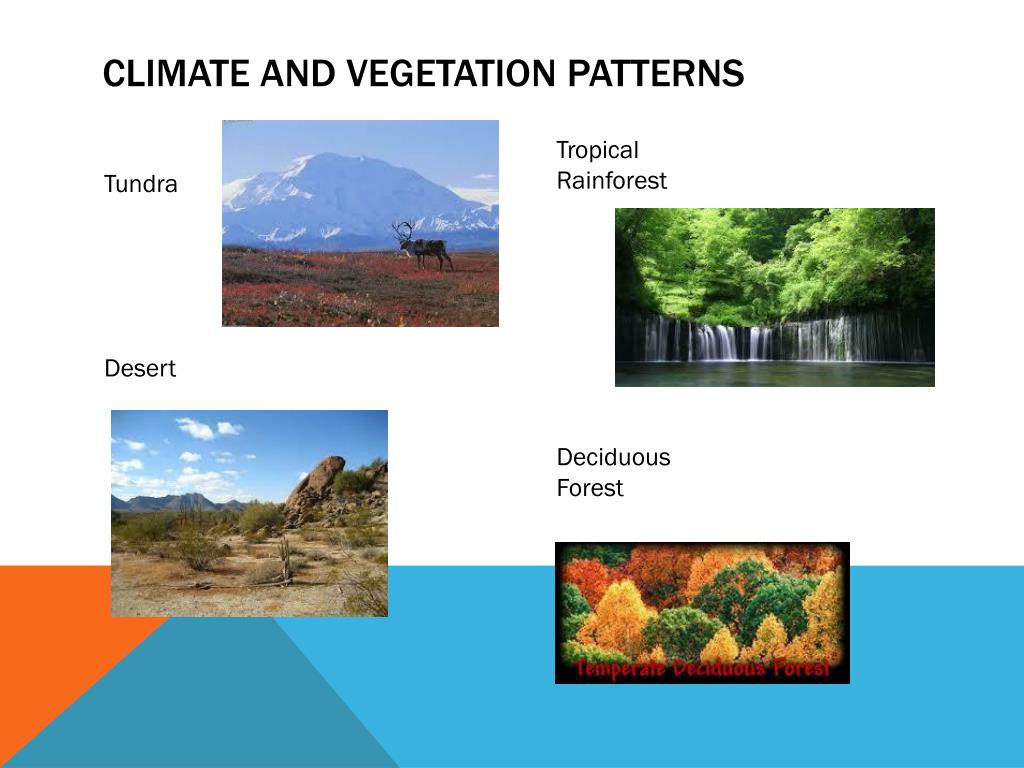 CLIMATE AND VEGETATION PATTERNS

Tundra

Tropical Rainforest

Desert

Deciduous Forest

Temperate Deciduous Forest